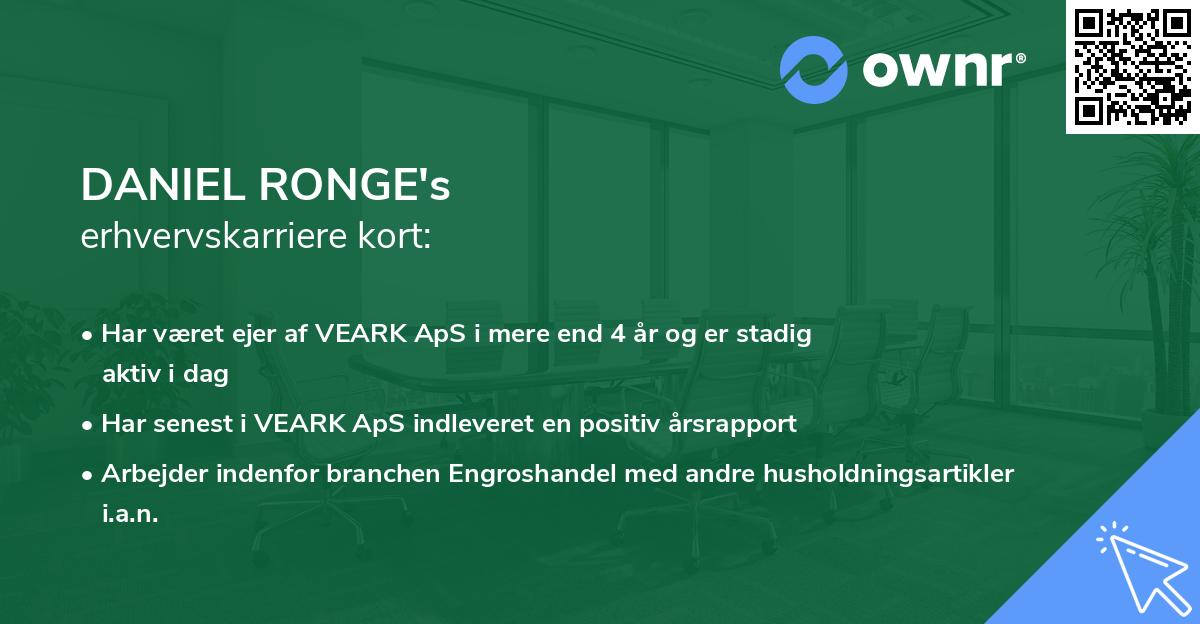 ownr®

DANIEL RONGE's
erhvervskarriere kort:

• Har været ejer af VEARK ApS i mere end 4 år og er stadig aktiv i dag
• Har senest i VEARK ApS indleveret en positiv årsrapport
• Arbejder indenfor branchen Engroshandel med andre husholdningsartikler i.a.n.